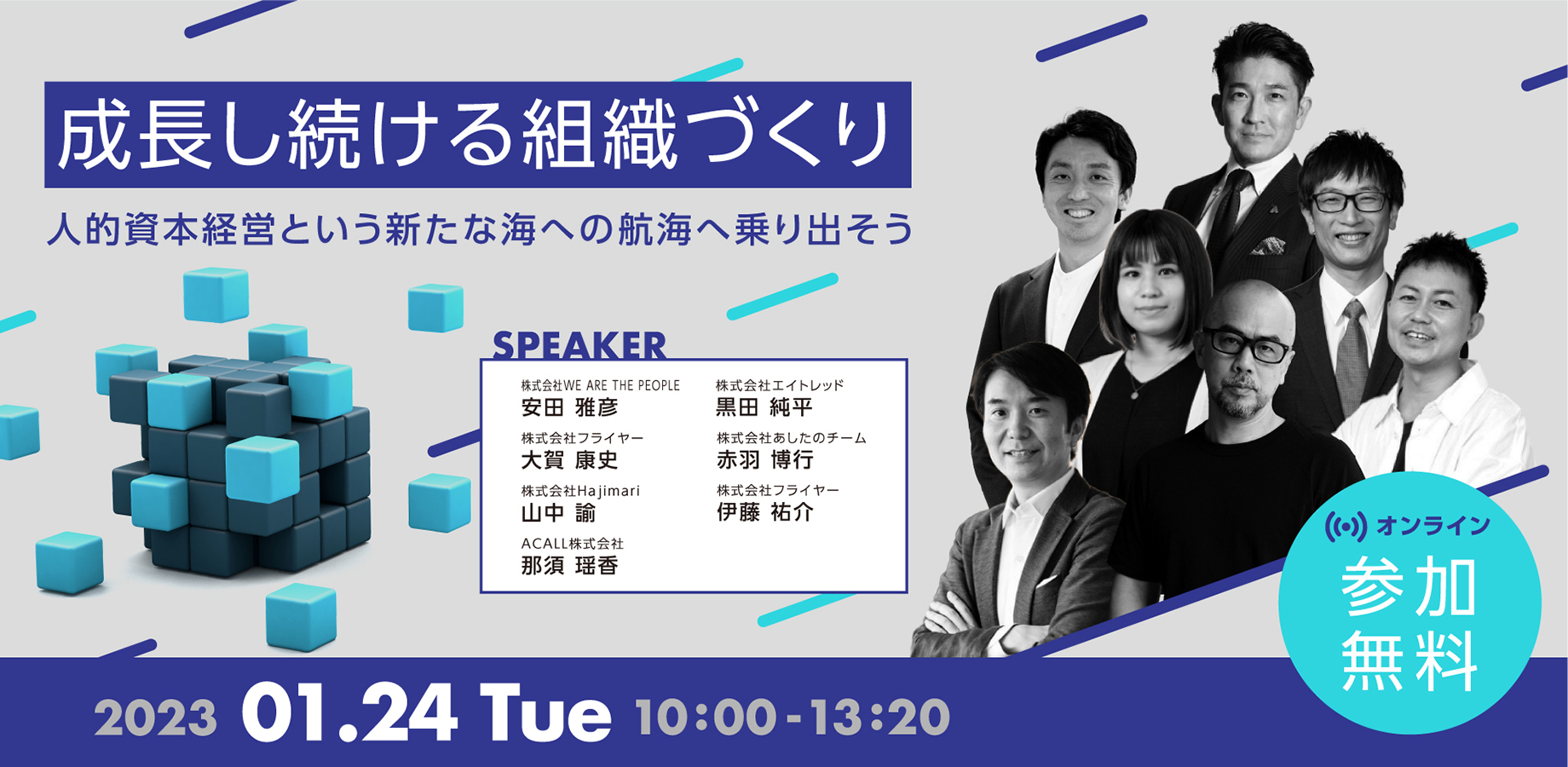 成長し続ける組織づくり

人的資本経営という新たな海への航海へ乗り出そう

SPEAKER

株式会社WE ARE THE PEOPLE
安田 雅彦

株式会社フライヤー
大賀 康史

株式会社Hajimari
山中 諭

ACALL株式会社
那須 瑶香

株式会社エイトレッド
黒田 純平

株式会社あしたのチーム
赤羽 博行

株式会社フライヤー
伊藤 祐介

オンライン
参加無料

2023 01.24 Tue 10:00-13:20